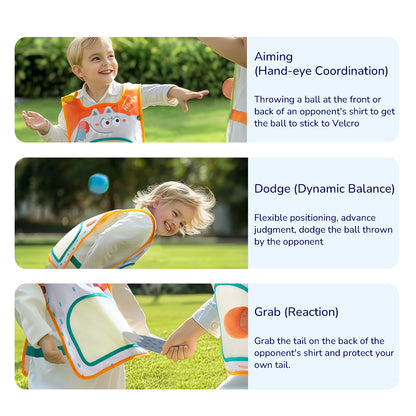 Aiming
(Hand-eye Coordination)

Throwing a ball at the front or back of an opponent's shirt to get the ball to stick to Velcro

Dodge (Dynamic Balance)

Flexible positioning, advance judgment, dodge the ball thrown by the opponent

Grab (Reaction)

Grab the tail on the back of the opponent's shirt and protect your own tail.